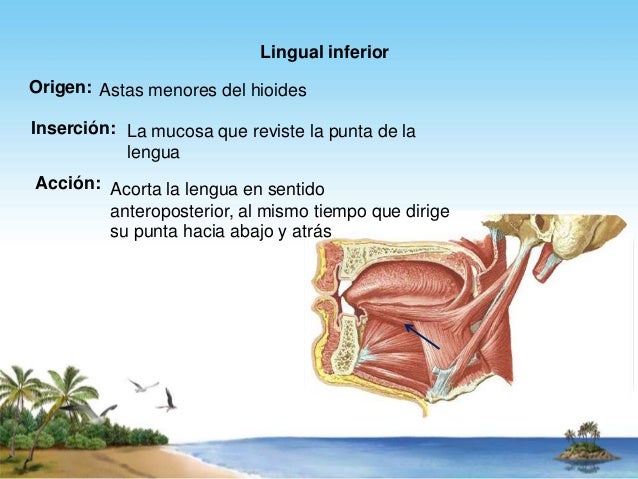 Lingual inferior

Origen: Astas menores del hioides

Inserción: La mucosa que reviste la punta de la lengua

Acción: Acorta la lengua en sentido anteroposterior, al mismo tiempo que dirige su punta hacia abajo y atrás